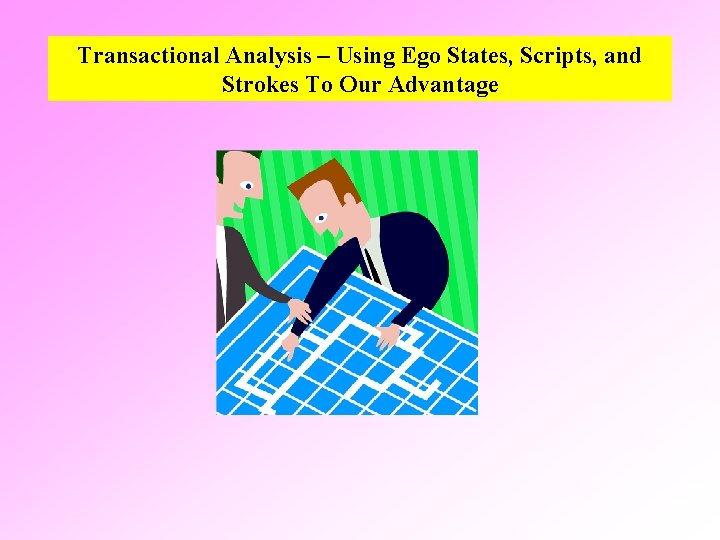 Transactional Analysis – Using Ego States, Scripts, and Strokes To Our Advantage